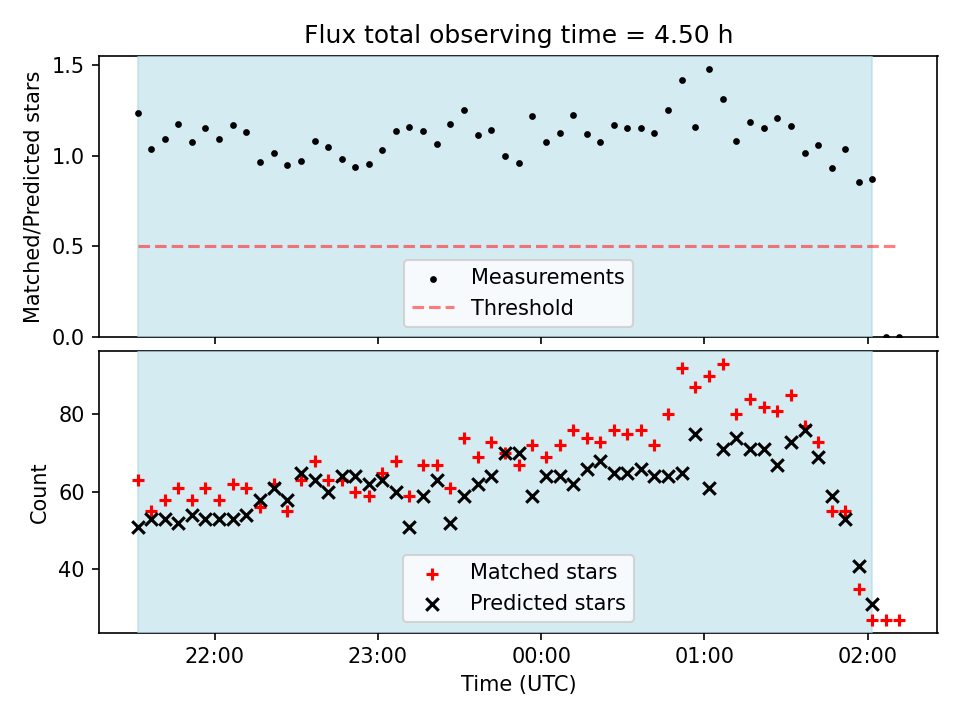 Flux total observing time = 4.50 h

Matched/Predicted stars

1.5
1.0
0.5
0.0

Measurements
Threshold

Count

80
60
40

Matched stars
Predicted stars

22:00
23:00
00:00
01:00
02:00

Time (UTC)